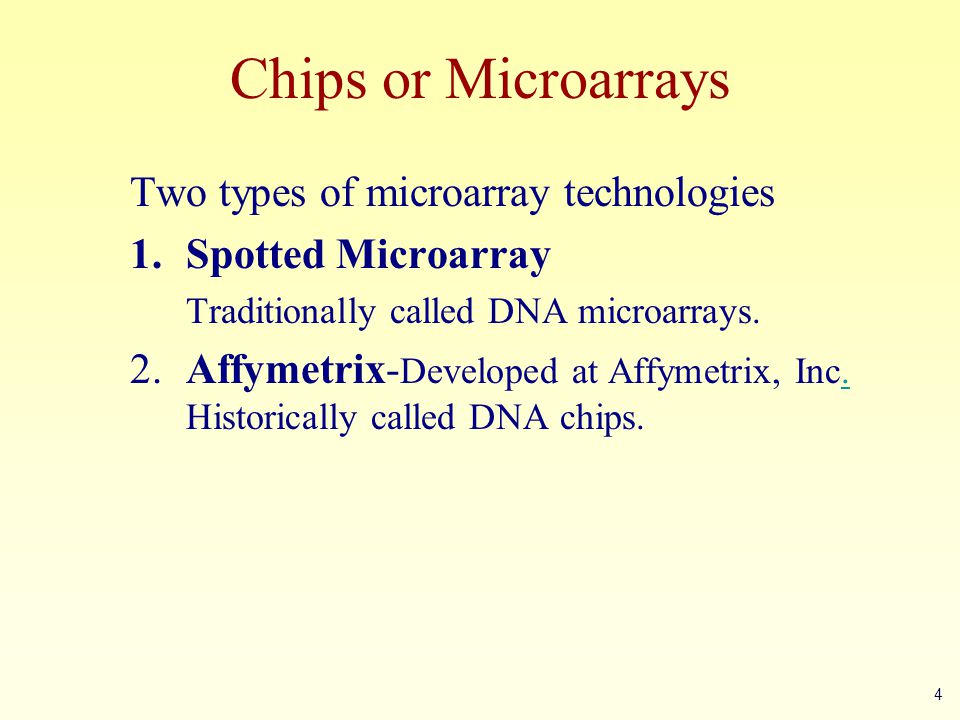 Chips or Microarrays

Two types of microarray technologies

1. Spotted Microarray

Traditionally called DNA microarrays.

2. Affymetrix-Developed at Affymetrix, Inc. Historically called DNA chips.

4